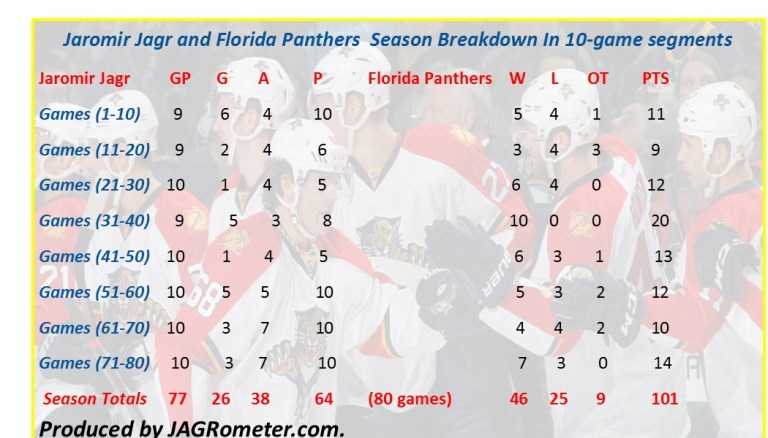 Jaromir Jagr and Florida Panthers Season Breakdown In 10-game segments

| Jaromir Jagr | GP | G | A | P | Florida Panthers | W | L | OT | PTS |
|---|---|---|---|---|---|---|---|---|---|
| Games (1-10) | 9 | 6 | 4 | 10 | | 5 | 4 | 1 | 11 |
| Games (11-20) | 9 | 2 | 4 | 6 | | 3 | 4 | 3 | 9 |
| Games (21-30) | 10 | 1 | 4 | 5 | | 6 | 4 | 0 | 12 |
| Games (31-40) | 9 | 5 | 3 | 8 | | 10 | 0 | 0 | 20 |
| Games (41-50) | 10 | 1 | 4 | 5 | | 6 | 3 | 1 | 13 |
| Games (51-60) | 10 | 5 | 5 | 10 | | 5 | 3 | 2 | 12 |
| Games (61-70) | 10 | 3 | 7 | 10 | | 4 | 4 | 2 | 10 |
| Games (71-80) | 10 | 3 | 7 | 10 | | 7 | 3 | 0 | 14 |
| Season Totals | 77 | 26 | 38 | 64 | (80 games) | 46 | 25 | 9 | 101 |

Produced by JAGRometer.com.